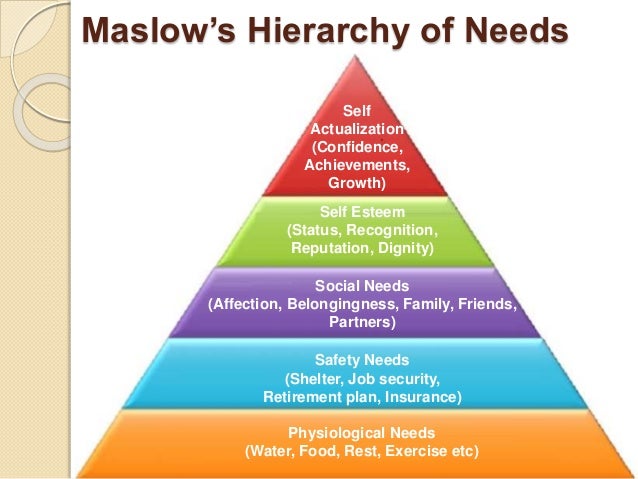 Maslow's Hierarchy of Needs

Self Actualization (Confidence, Achievements, Growth)

Self Esteem (Status, Recognition, Reputation, Dignity)

Social Needs (Affection, Belongingness, Family, Friends, Partners)

Safety Needs (Shelter, Job security, Retirement plan, Insurance)

Physiological Needs (Water, Food, Rest, Exercise etc)